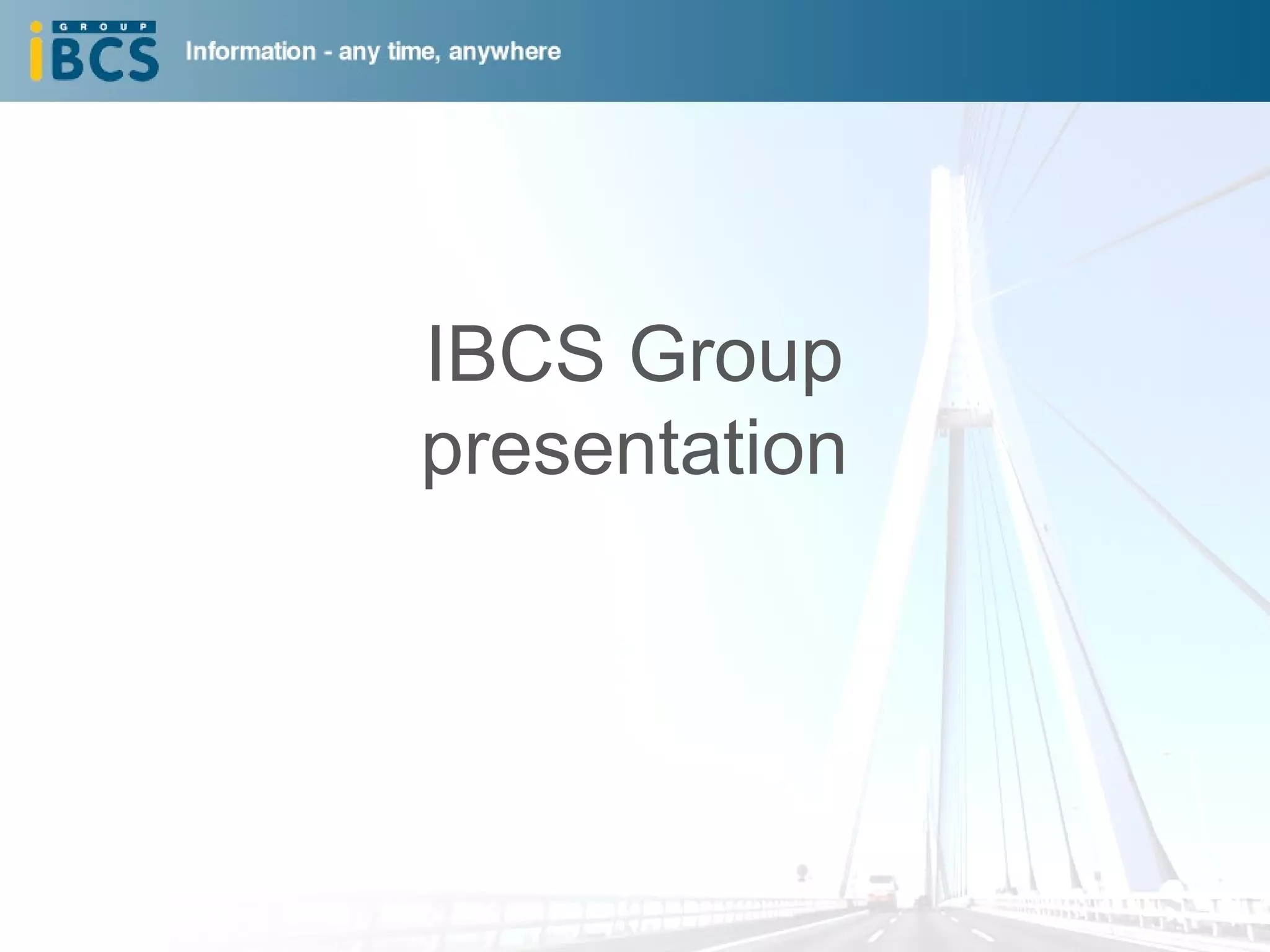 GROUP
iBCS
Information - any time, anywhere

IBCS Group presentation